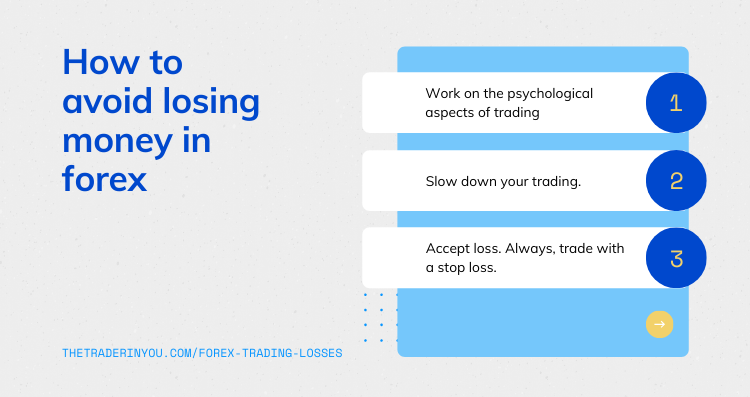 How to avoid losing money in forex

Work on the psychological aspects of trading

1

Slow down your trading.

2

Accept loss. Always, trade with a stop loss.

3

→

THETRADERINYOU.COM/FOREX-TRADING-LOSSES